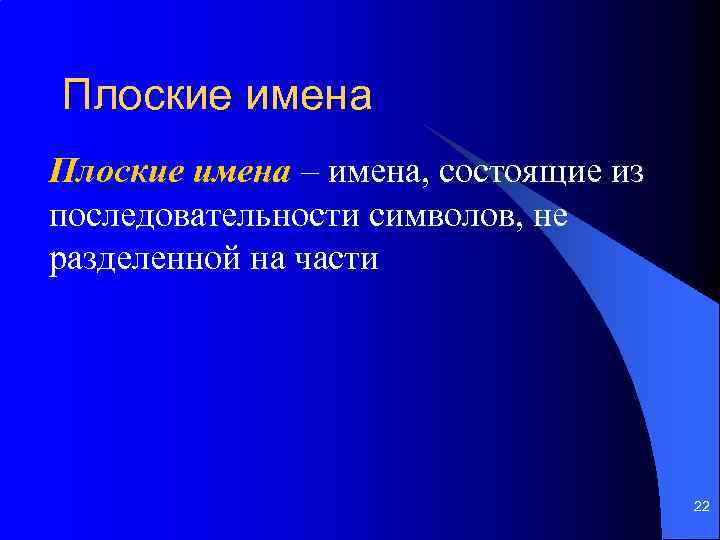 Плоские имена

Плоские имена – имена, состоящие из последовательности символов, не разделенной на части

22